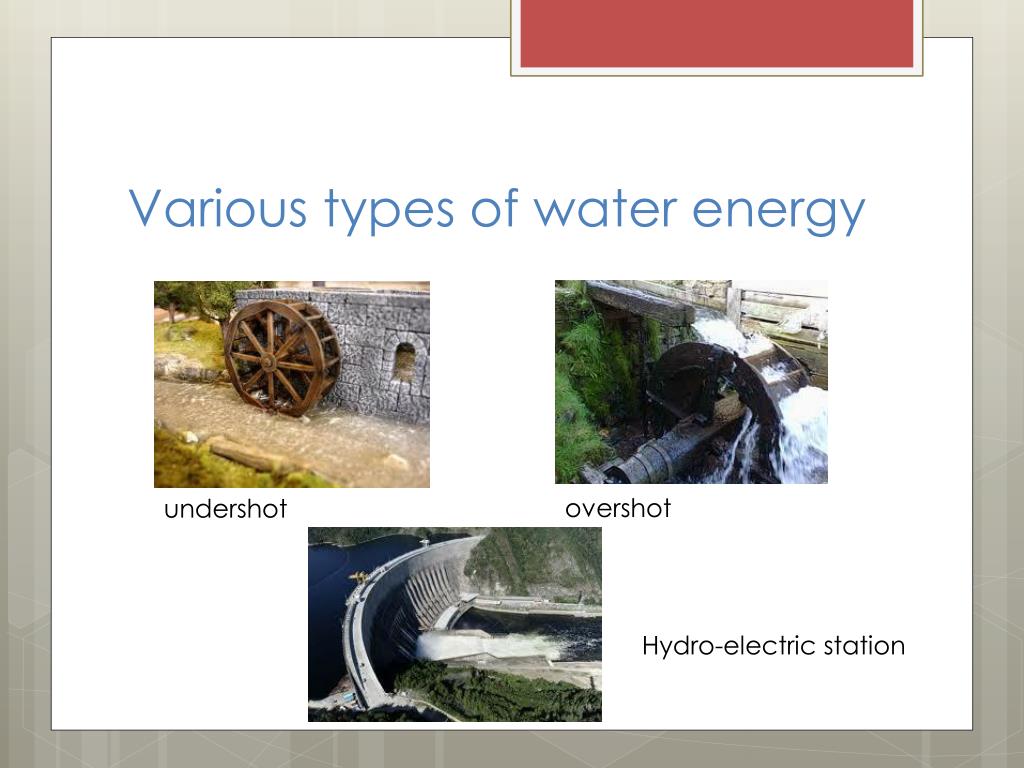 Various types of water energy

undershot

overshot

Hydro-electric station